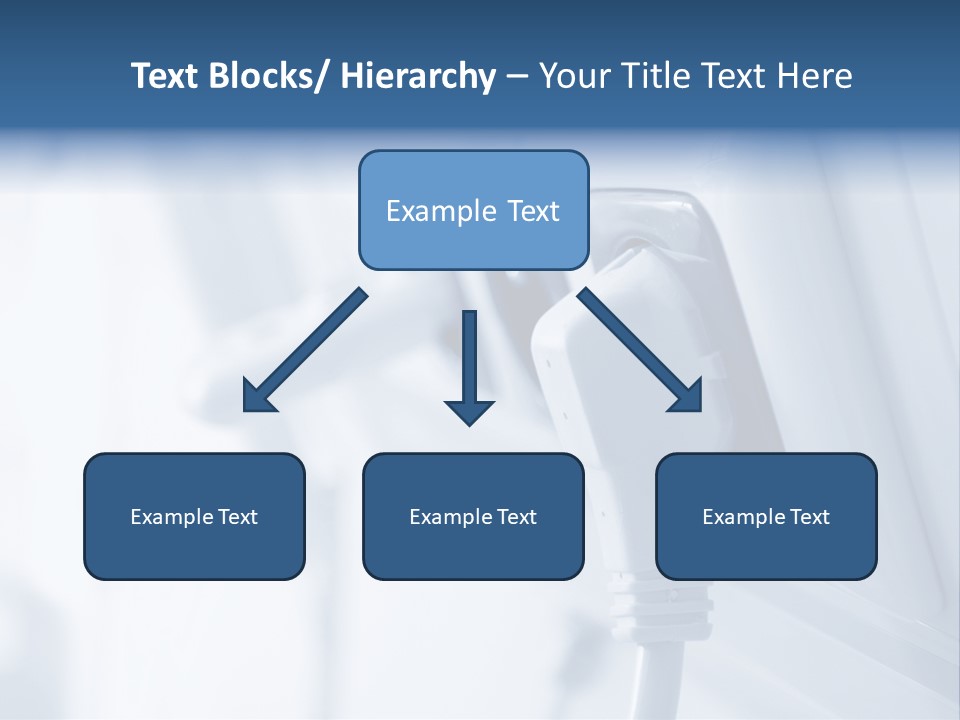 Text Blocks/ Hierarchy – Your Title Text Here

Example Text

Example Text

Example Text

Example Text